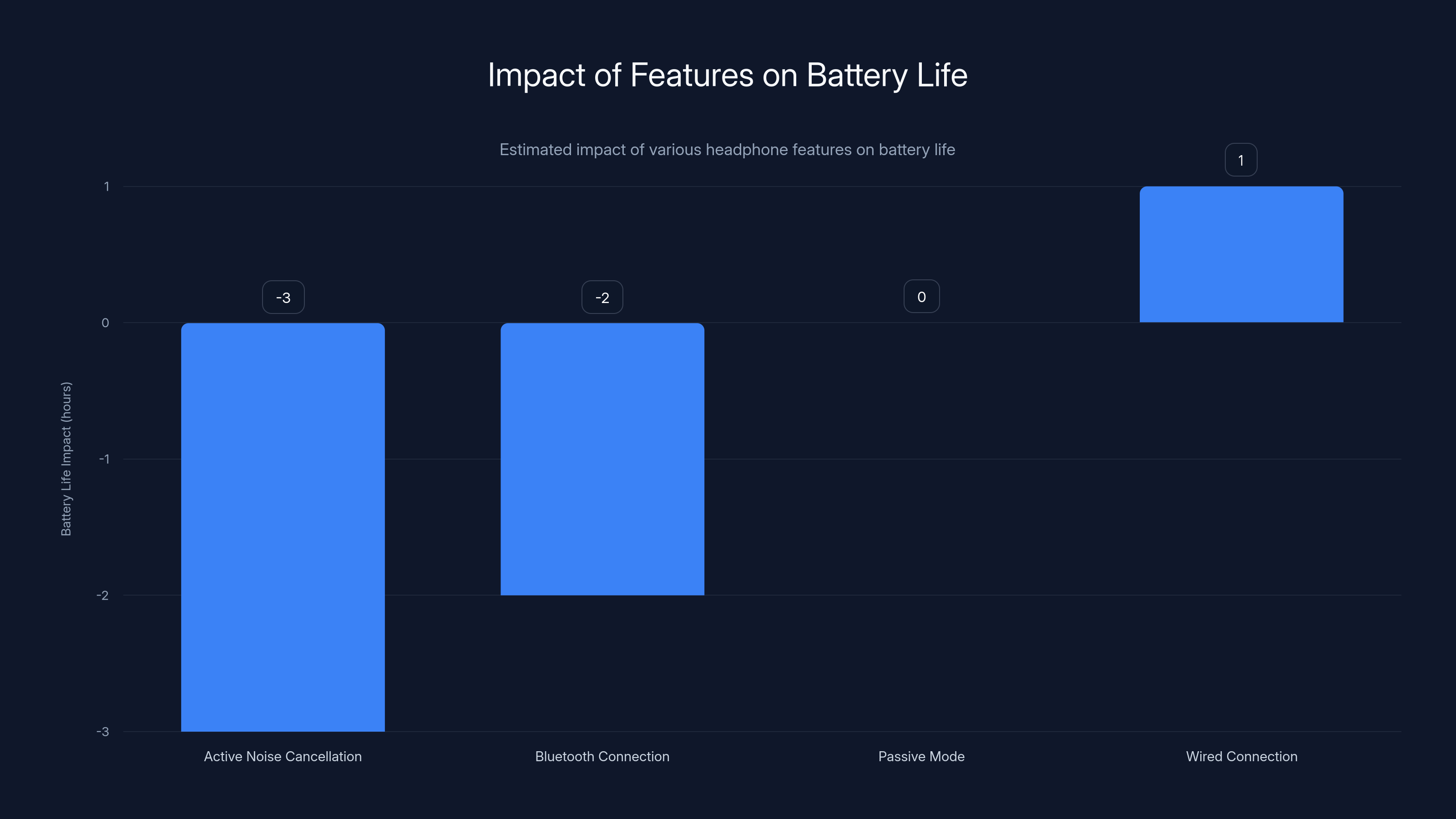 Impact of Features on Battery Life

Estimated impact of various headphone features on battery life

Battery Life Impact (hours)

1
0
-1
-2
-3

-3
-2
0
1

Active Noise Cancellation
Bluetooth Connection
Passive Mode
Wired Connection